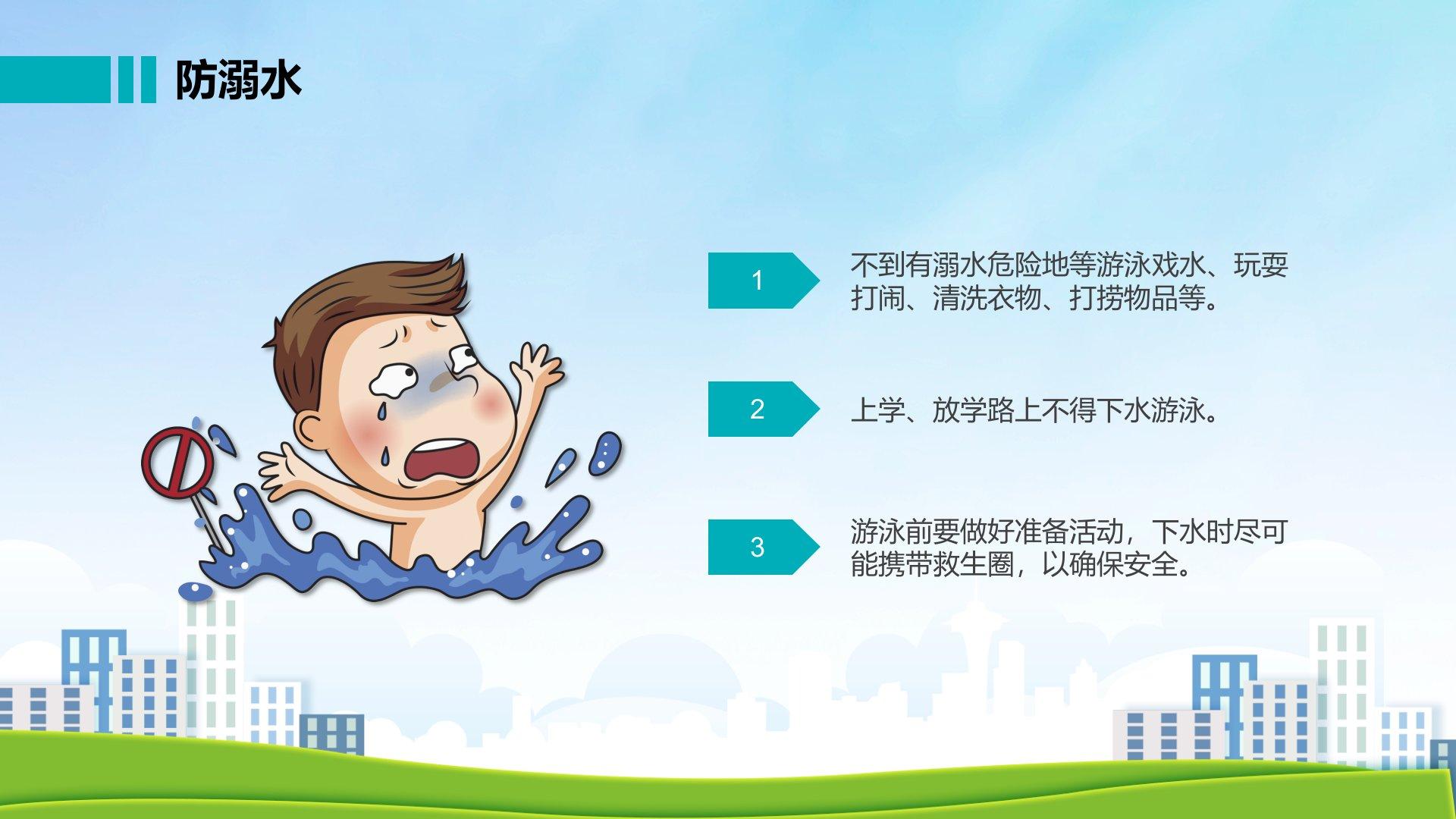 防溺水

1

不到有溺水危险地等游泳戏水、玩耍打闹、清洗衣物、打捞物品等。

2

上学、放学路上不得下水游泳。

3

游泳前要做好准备活动，下水时尽可能携带救生圈，以确保安全。